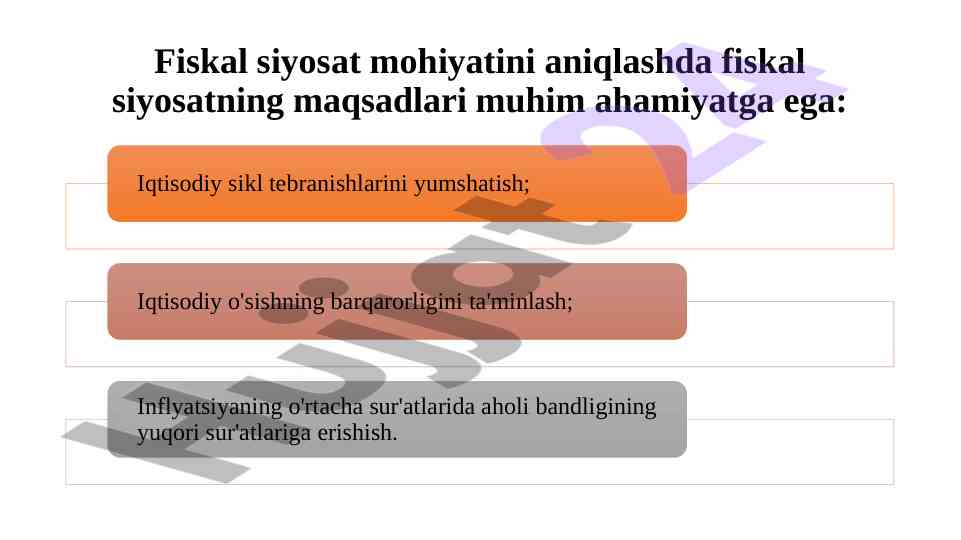 Fiskal siyosat mohiyatini aniqlashda fiskal siyosatning maqsadlari muhim ahamiyatga ega:

Iqtisodiy sikl tebranishlarini yumshatish;

Iqtisodiy o'sishning barqarorligini ta'minlash;

Inflyatsiyaning o'rtacha sur'atlarida aholi bandligining yuqori sur'atlariga erishish.

Hujjat24